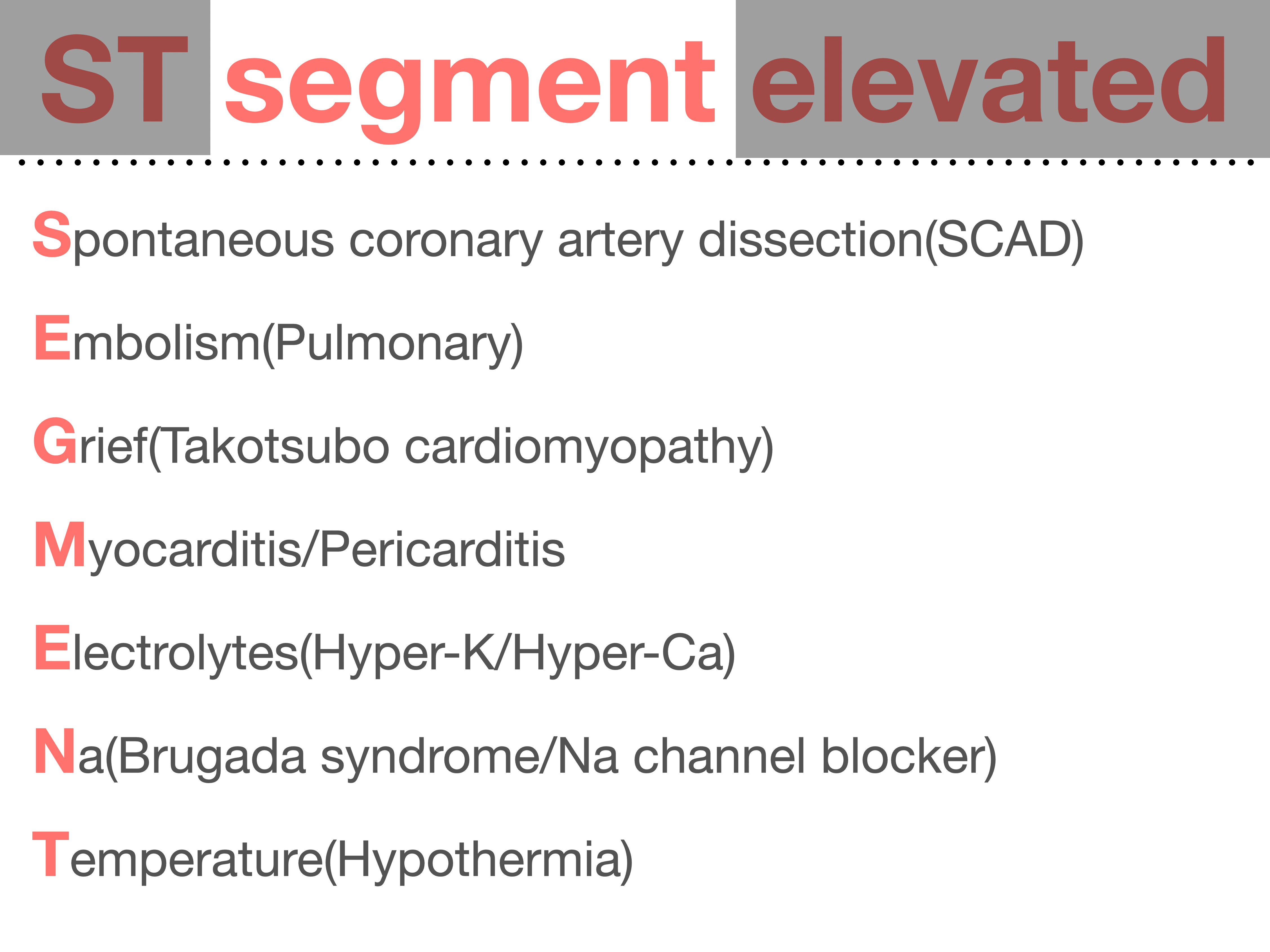 ST segment elevated

Spontaneous coronary artery dissection(SCAD)

Embolism(Pulmonary)

Grief(Takotsubo cardiomyopathy)

Myocarditis/Pericarditis

Electrolytes(Hyper-K/Hyper-Ca)

Na(Brugada syndrome/Na channel blocker)

Temperature(Hypothermia)